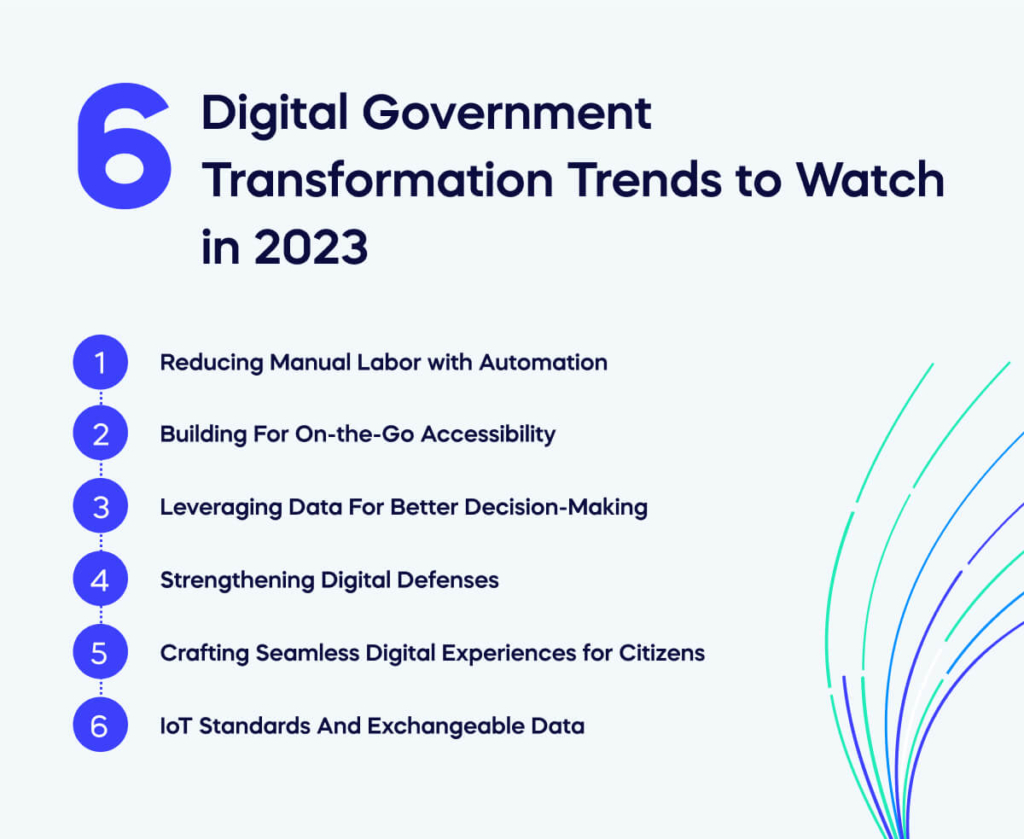 6 Digital Government Transformation Trends to Watch in 2023

1 Reducing Manual Labor with Automation

2 Building For On-the-Go Accessibility

3 Leveraging Data For Better Decision-Making

4 Strengthening Digital Defenses

5 Crafting Seamless Digital Experiences for Citizens

6 IoT Standards And Exchangeable Data